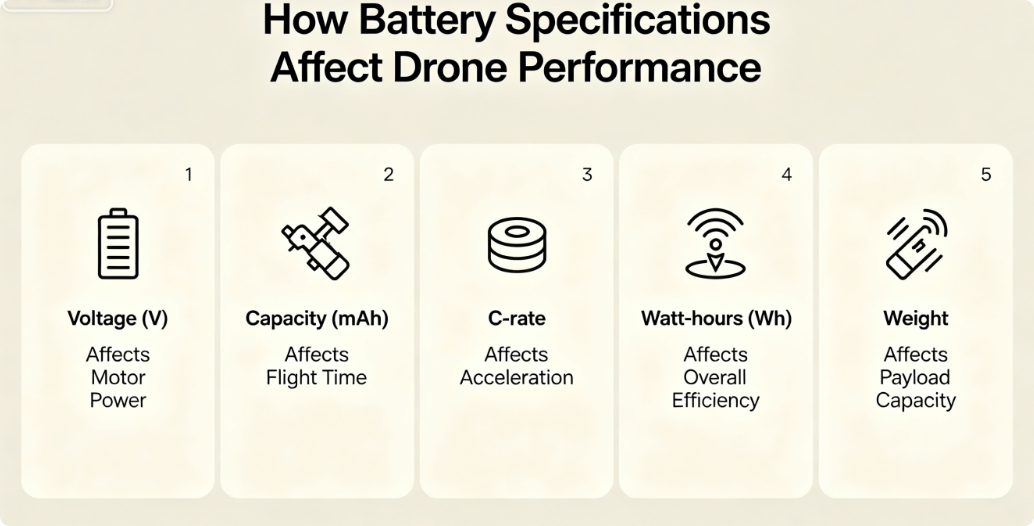 How Battery Specifications Affect Drone Performance

1

Voltage (V)

Affects Motor Power

2

Capacity (mAh)

Affects Flight Time

3

C-rate

Affects Acceleration

4

Watt-hours (Wh)

Affects Overall Efficiency

5

Weight

Affects Payload Capacity